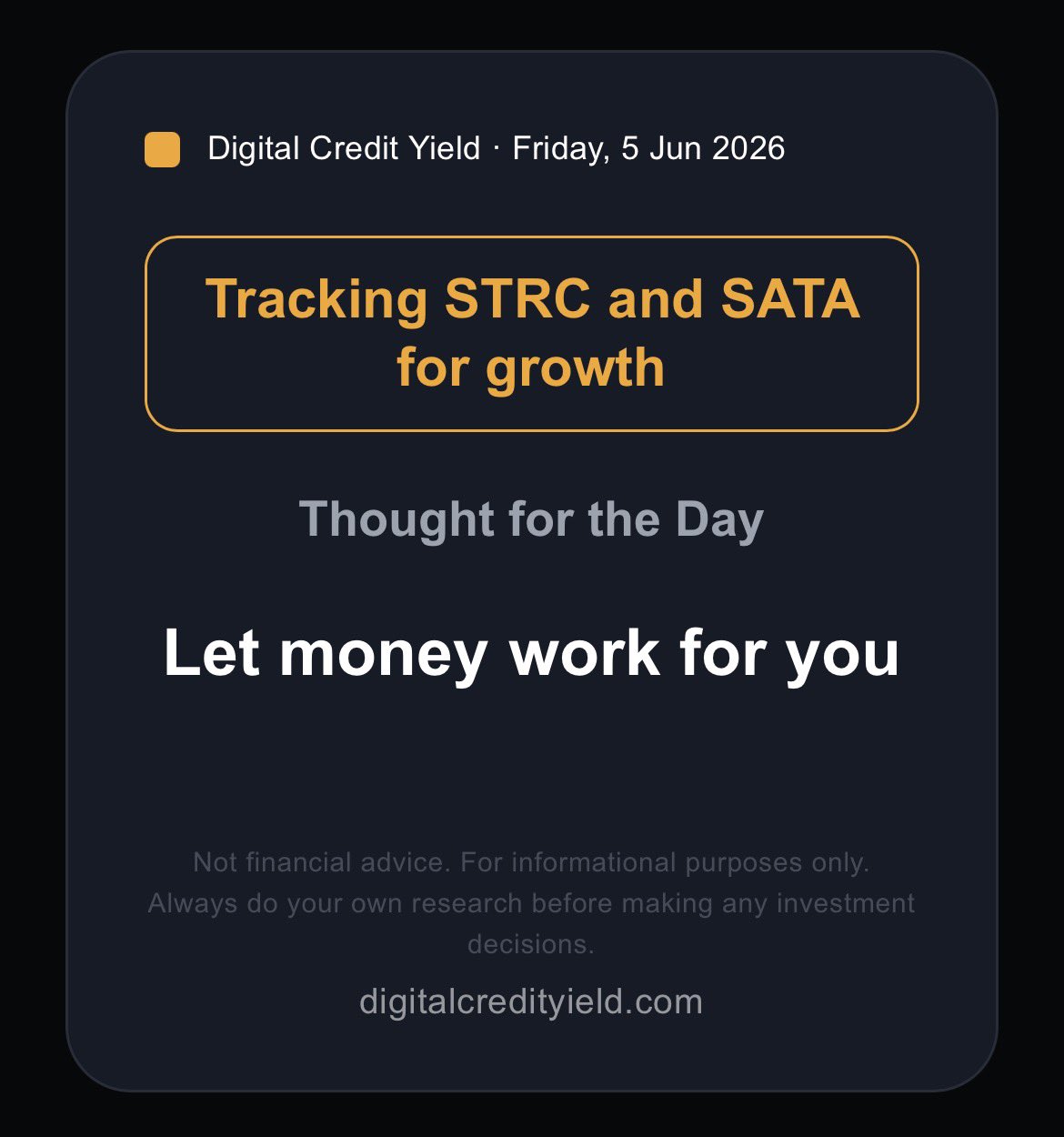 Digital Credit Yield · Friday, 5 Jun 2026

Tracking STRC and SATA for growth

Thought for the Day

Let money work for you

Not financial advice. For informational purposes only. Always do your own research before making any investment decisions.

digitalcredityield.com